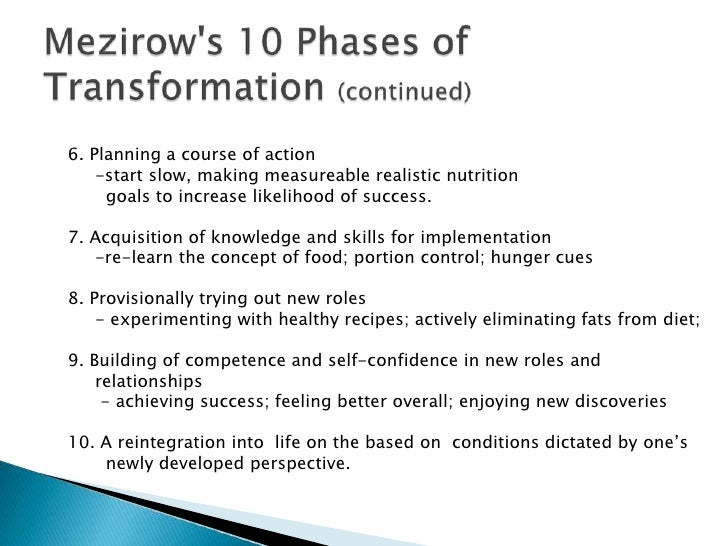 Mezirow's 10 Phases of Transformation (continued)

6. Planning a course of action
-start slow, making measureable realistic nutrition goals to increase likelihood of success.

7. Acquisition of knowledge and skills for implementation
-re-learn the concept of food; portion control; hunger cues

8. Provisionally trying out new roles
- experimenting with healthy recipes; actively eliminating fats from diet;

9. Building of competence and self-confidence in new roles and relationships
- achieving success; feeling better overall; enjoying new discoveries

10. A reintegration into life on the based on conditions dictated by one's newly developed perspective.